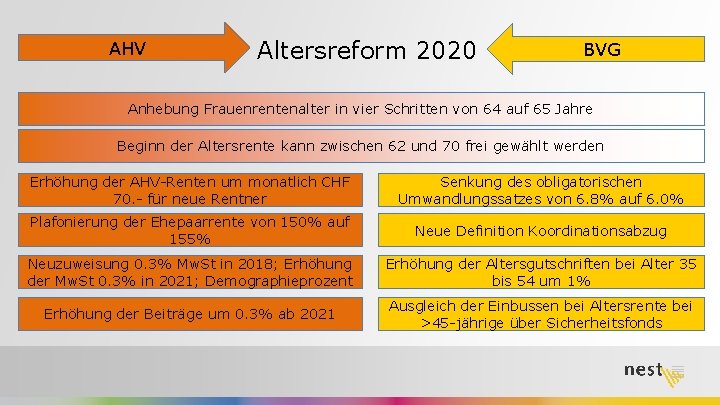 AHV

Altersreform 2020

BVG

Anhebung Frauenrentenalter in vier Schritten von 64 auf 65 Jahre

Beginn der Altersrente kann zwischen 62 und 70 frei gewählt werden

Erhöhung der AHV-Renten um monatlich CHF 70.- für neue Rentner

Plafonierung der Ehepaarrente von 150% auf 155%

Neuzuweisung 0.3% MwSt in 2018; Erhöhung der MwSt 0.3% in 2021; Demographieprozent

Erhöhung der Beiträge um 0.3% ab 2021

Senkung des obligatorischen Umwandlungssatzes von 6.8% auf 6.0%

Neue Definition Koordinationsabzug

Erhöhung der Altersgutschriften bei Alter 35 bis 54 um 1%

Ausgleich der Einbussen bei Altersrente bei >45-jährige über Sicherheitsfonds

nest